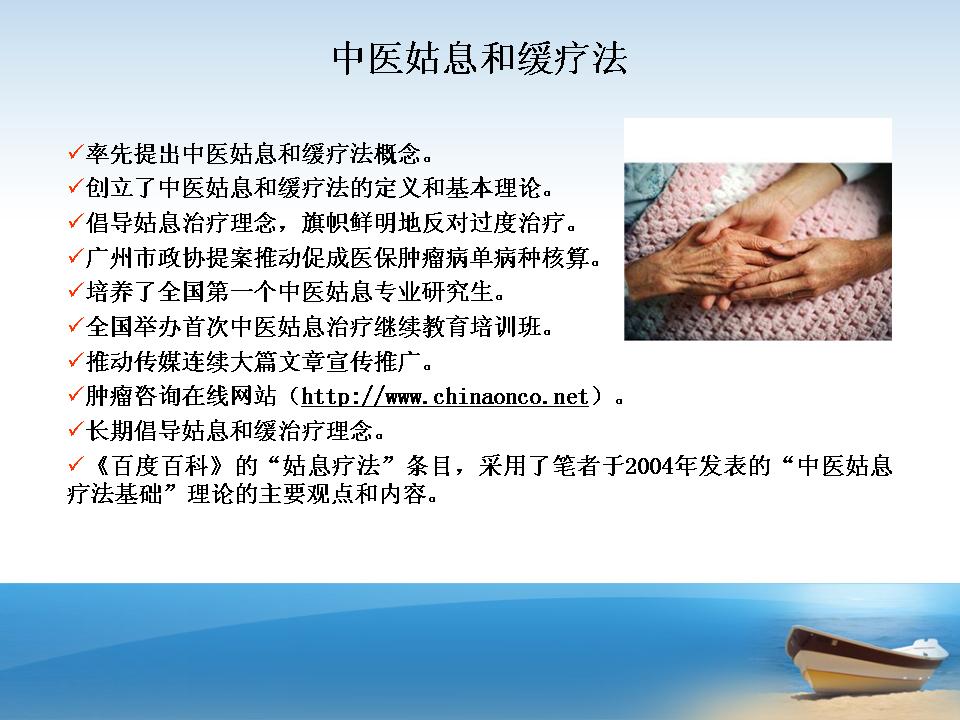 中医姑息和缓疗法

✓率先提出中医姑息和缓疗法概念。
✓创立了中医姑息和缓疗法的定义和基本理论。
✓倡导姑息治疗理念，旗帜鲜明地反对过度治疗。
✓广州市政协提案推动促成医保肿瘤病单病种核算。
✓培养了全国第一个中医姑息专业研究生。
✓全国举办首次中医姑息治疗继续教育培训班。
✓推动传媒连续大篇文章宣传推广。
✓肿瘤咨询在线网站（http://www.chinaonco.net）。
✓长期倡导姑息和缓治疗理念。
✓《百度百科》的“姑息疗法”条目，采用了笔者于2004年发表的“中医姑息疗法基础”理论的主要观点和内容。